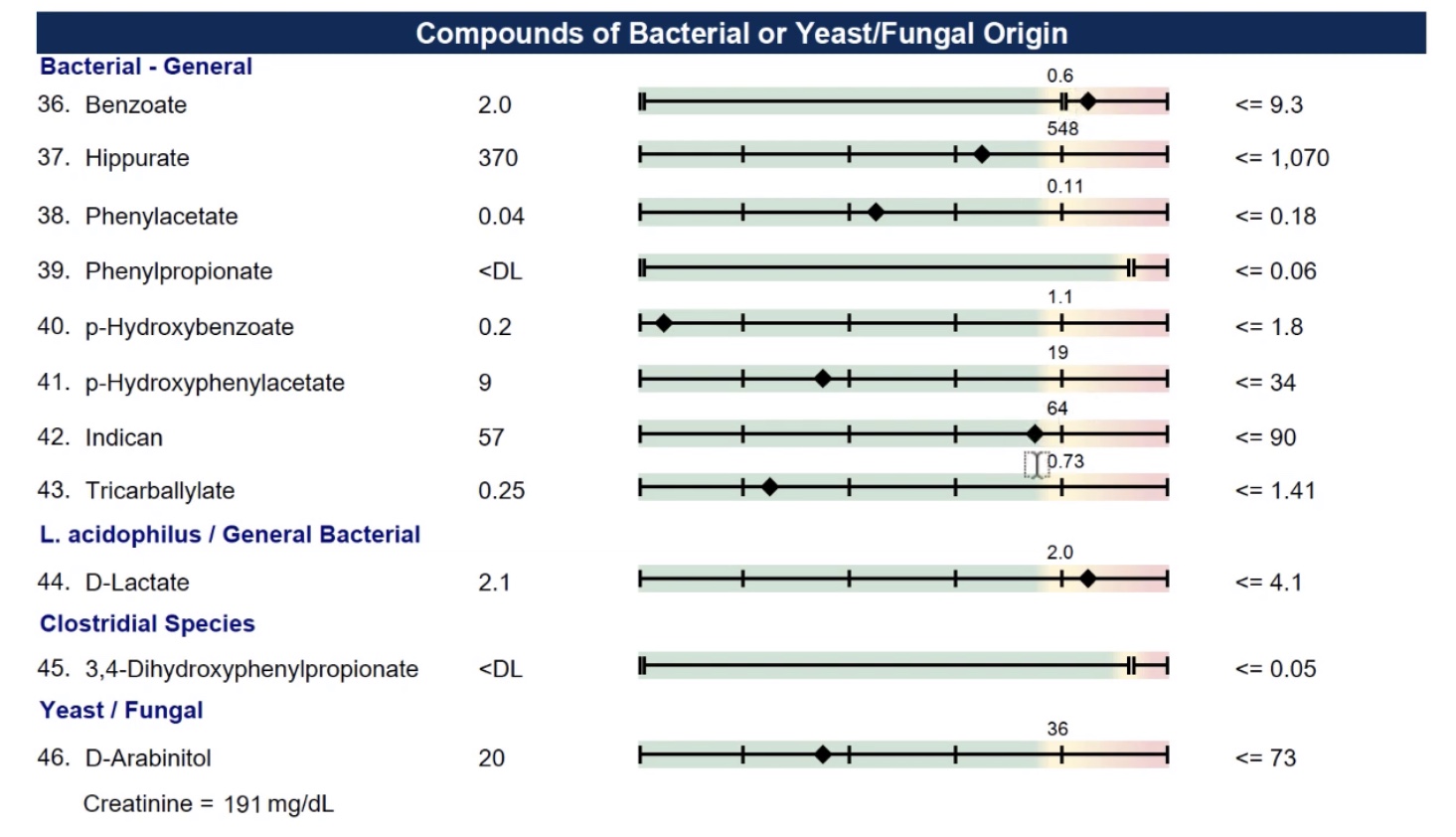 Compounds of Bacterial or Yeast/Fungal Origin

Bacterial - General

36. Benzoate 2.0 0.6 <= 9.3

37. Hippurate 370 548 <= 1,070

38. Phenylacetate 0.04 0.11 <= 0.18

39. Phenylpropionate <DL <= 0.06

40. p-Hydroxybenzoate 0.2 1.1 <= 1.8

41. p-Hydroxyphenylacetate 9 19 <= 34

42. Indican 57 64 <= 90

43. Tricarballylate 0.25 0.73 <= 1.41

L. acidophilus / General Bacterial

44. D-Lactate 2.1 2.0 <= 4.1

Clostridial Species

45. 3,4-Dihydroxyphenylpropionate <DL <= 0.05

Yeast / Fungal

46. D-Arabinitol 20 36 <= 73

Creatinine = 191 mg/dL